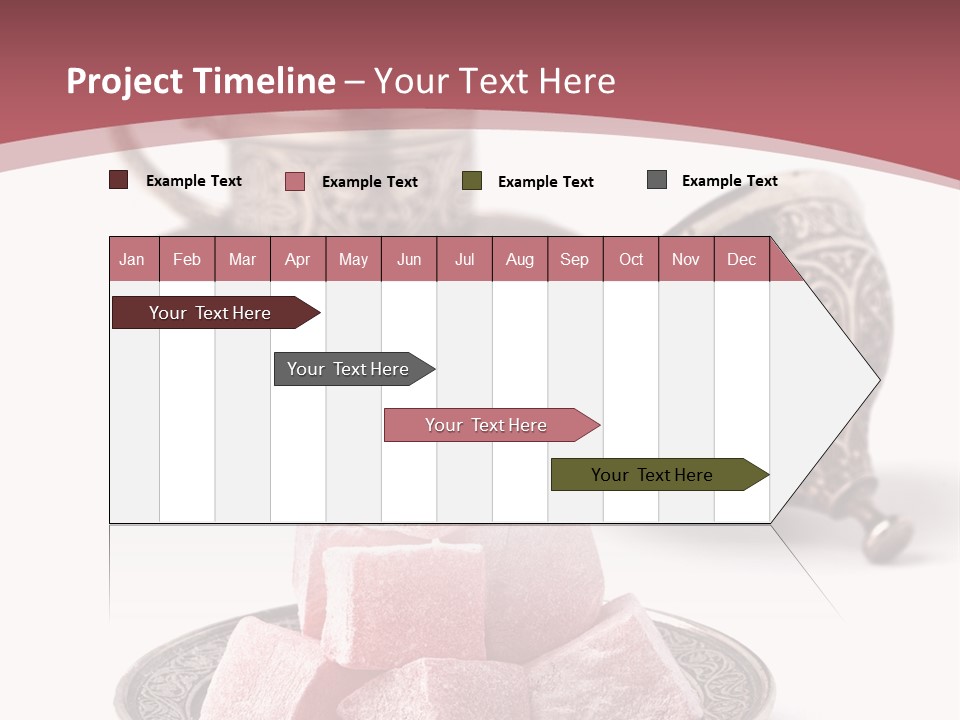 Project Timeline – Your Text Here

Example Text
Example Text
Example Text
Example Text

| Jan | Feb | Mar | Apr | May | Jun | Jul | Aug | Sep | Oct | Nov | Dec |
|---|---|---|---|---|---|---|---|---|---|---|---|

Your Text Here

Your Text Here

Your Text Here

Your Text Here